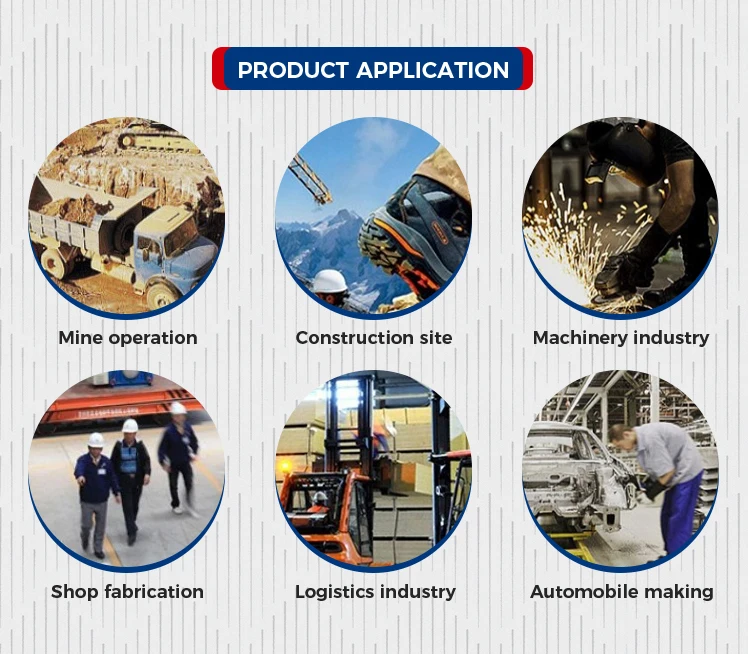 PRODUCT APPLICATION

Mine operation

Construction site

Machinery industry

Shop fabrication

Logistics industry

Automobile making